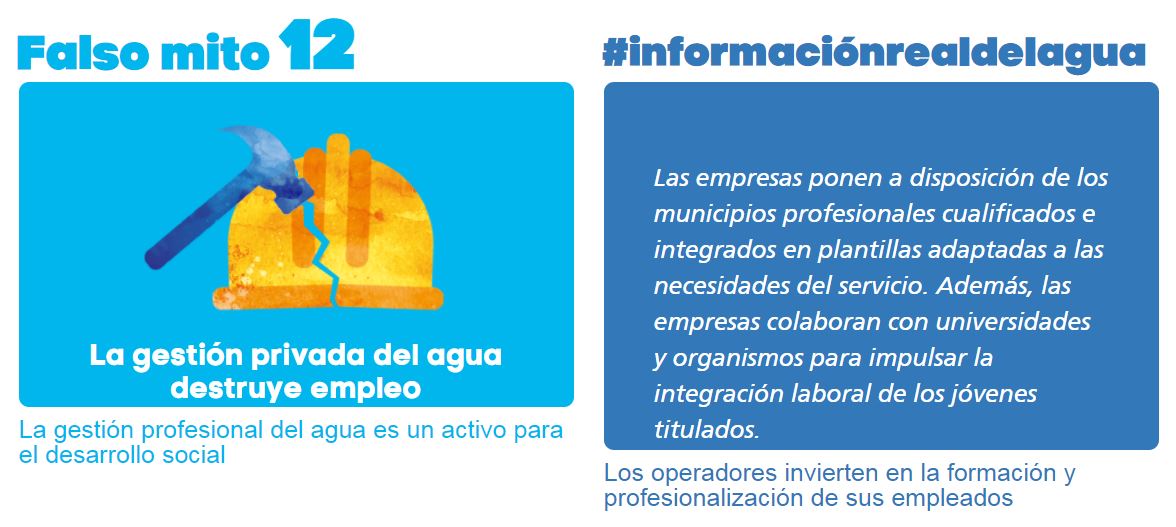 Falso mito 12

La gestión privada del agua destruye empleo

La gestión profesional del agua es un activo para el desarrollo social

#informaciónrealdelagua

Las empresas ponen a disposición de los municipios profesionales cualificados e integrados en plantillas adaptadas a las necesidades del servicio. Además, las empresas colaboran con universidades y organismos para impulsar la integración laboral de los jóvenes titulados.

Los operadores invierten en la formación y profesionalización de sus empleados